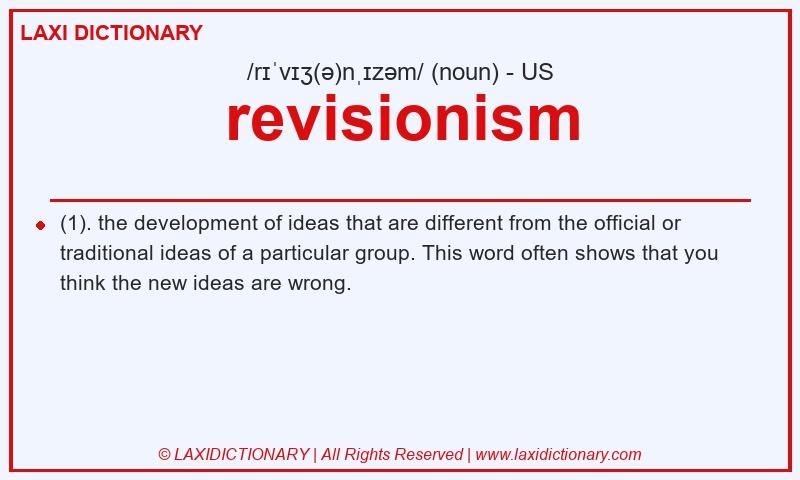 LAXI DICTIONARY

/rɪˈvɪʒ(ə)nˌɪzəm/ (noun) - US

revisionism

(1). the development of ideas that are different from the official or traditional ideas of a particular group. This word often shows that you think the new ideas are wrong.

© LAXIDICTIONARY | All Rights Reserved | www.laxidictionary.com